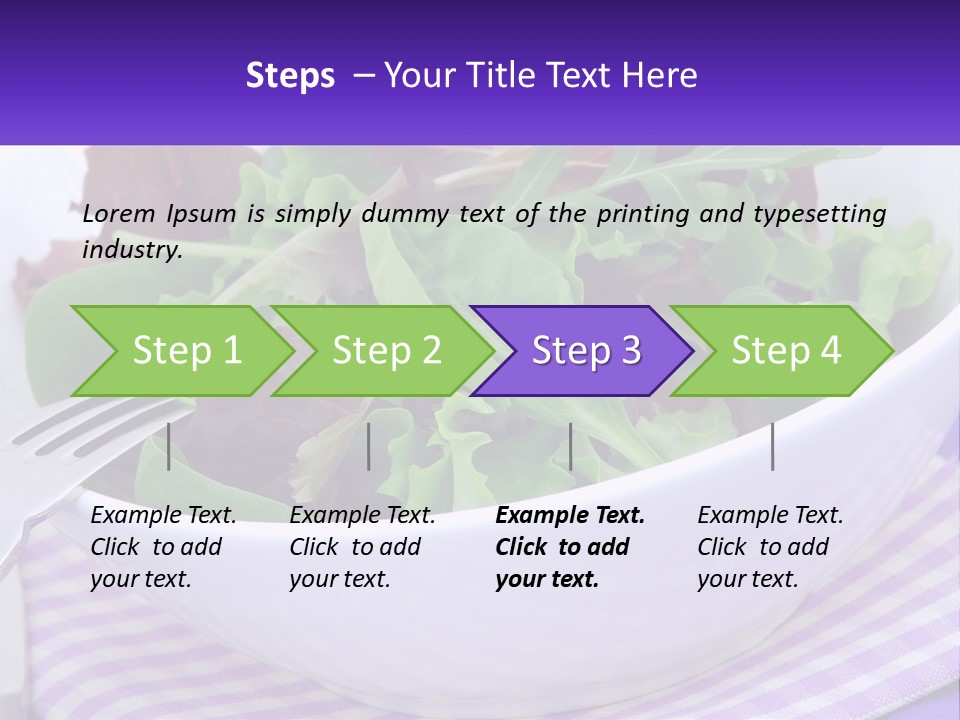 Steps – Your Title Text Here

Lorem Ipsum is simply dummy text of the printing and typesetting industry.

Step 1

Step 2

Step 3

Step 4

Example Text. Click to add your text.

Example Text. Click to add your text.

Example Text. Click to add your text.

Example Text. Click to add your text.